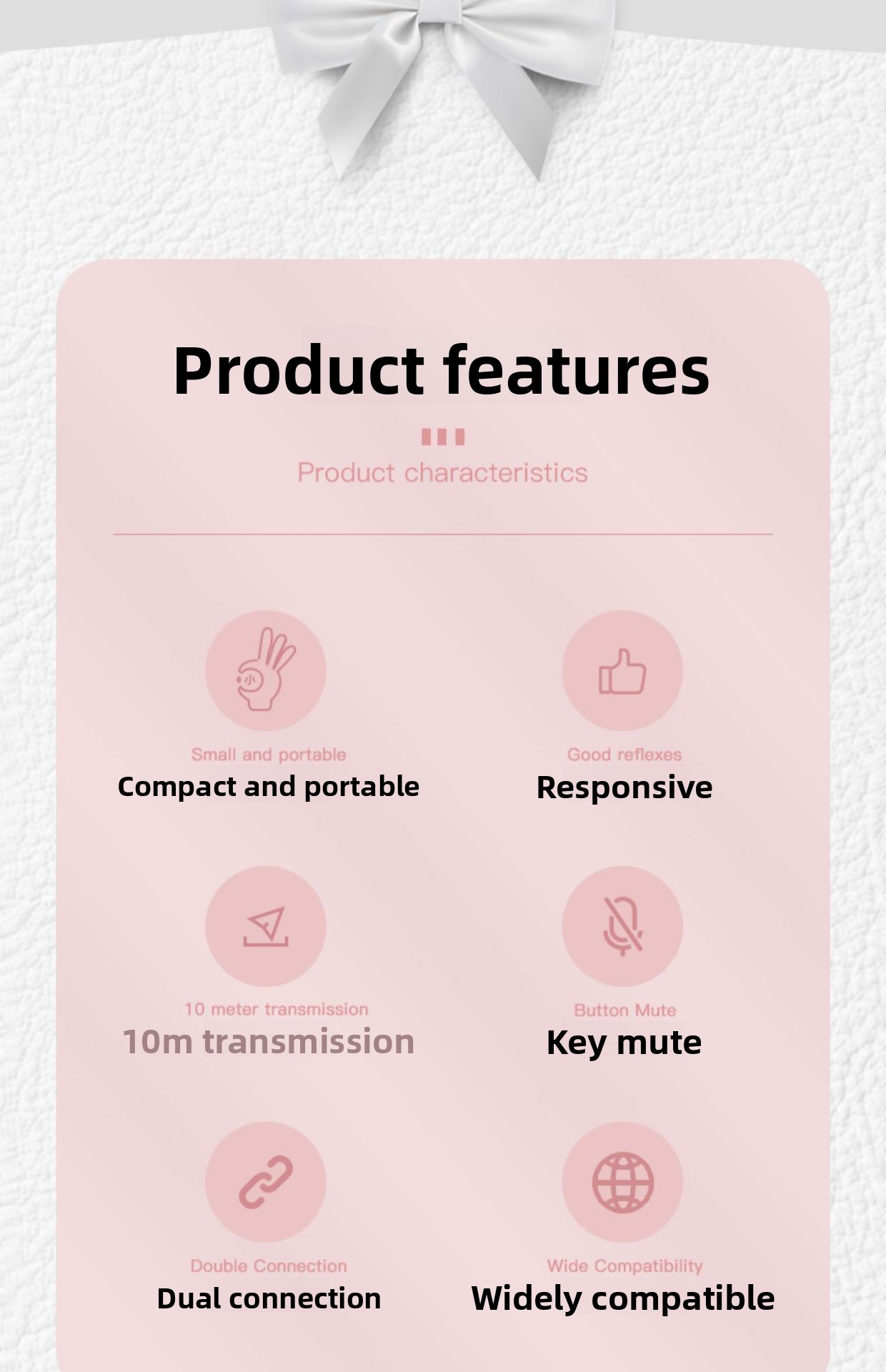 Product features

Product characteristics

小

Small and portable
Compact and portable

Good reflexes
Responsive

10 meter transmission
10m transmission

Button Mute
Key mute

Double Connection
Dual connection

Wide Compatibility
Widely compatible